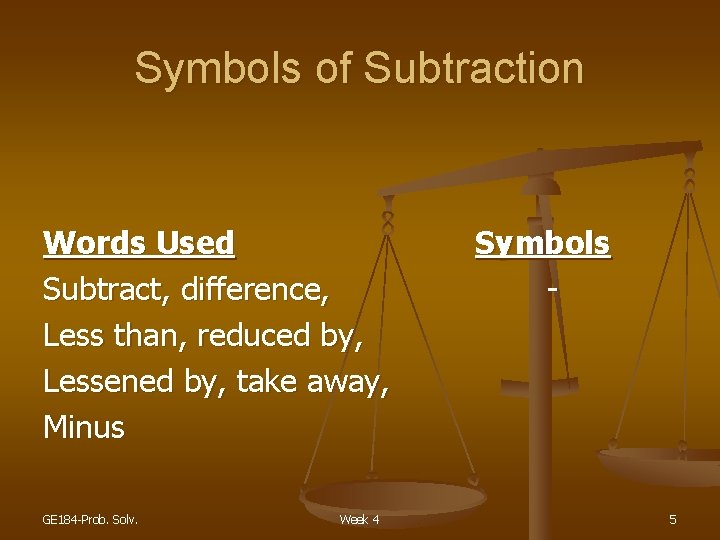 Symbols of Subtraction

Words Used
Subtract, difference,
Less than, reduced by,
Lessened by, take away,
Minus

Symbols
-

GE184-Prob. Solv.

Week 4

5